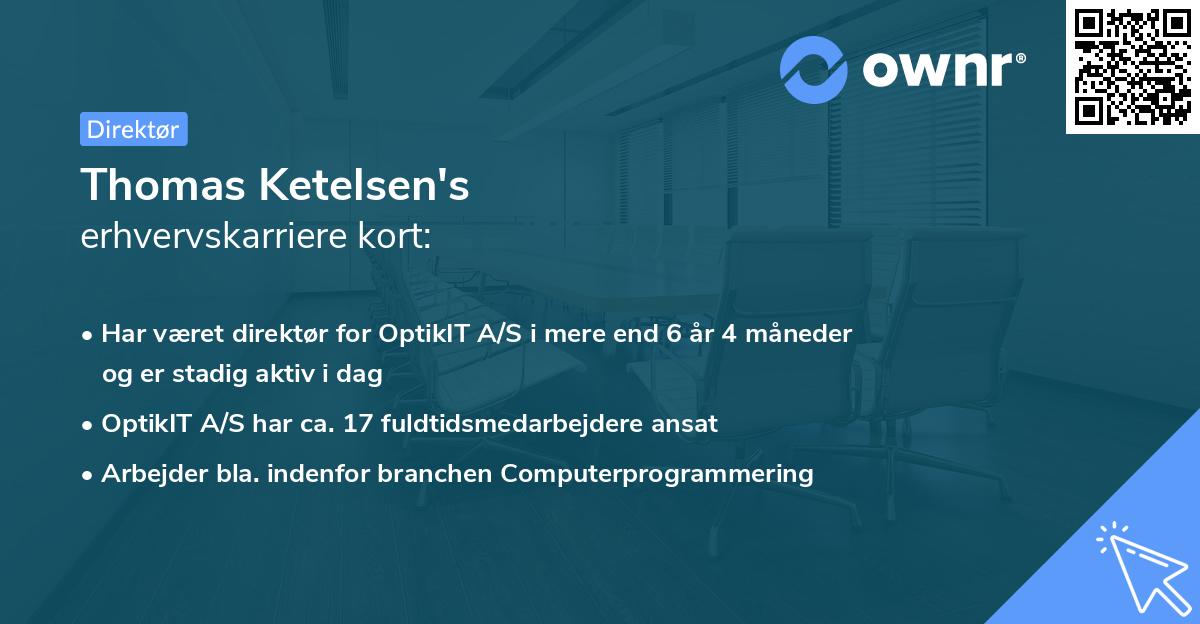 ownr®

Direktør

Thomas Ketelsen's erhvervskarriere kort:

• Har været direktør for OptikIT A/S i mere end 6 år 4 måneder og er stadig aktiv i dag

• OptikIT A/S har ca. 17 fuldtidsmedarbejdere ansat

• Arbejder bla. indenfor branchen Computerprogrammering